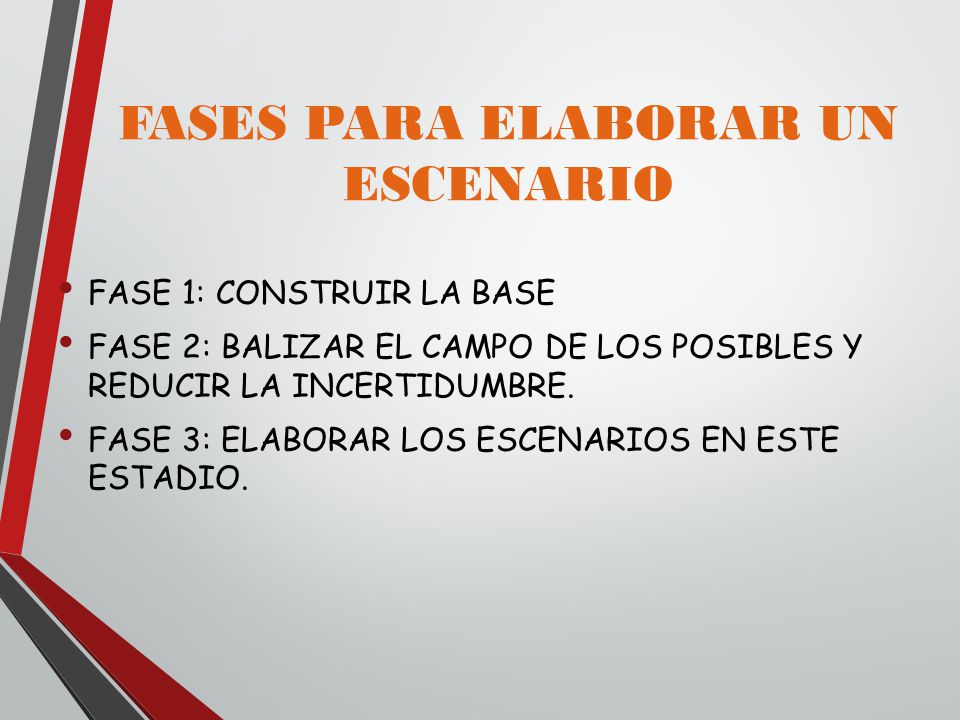 FASES PARA ELABORAR UN ESCENARIO

• FASE 1: CONSTRUIR LA BASE
• FASE 2: BALIZAR EL CAMPO DE LOS POSIBLES Y REDUCIR LA INCERTIDUMBRE.
• FASE 3: ELABORAR LOS ESCENARIOS EN ESTE ESTADIO.